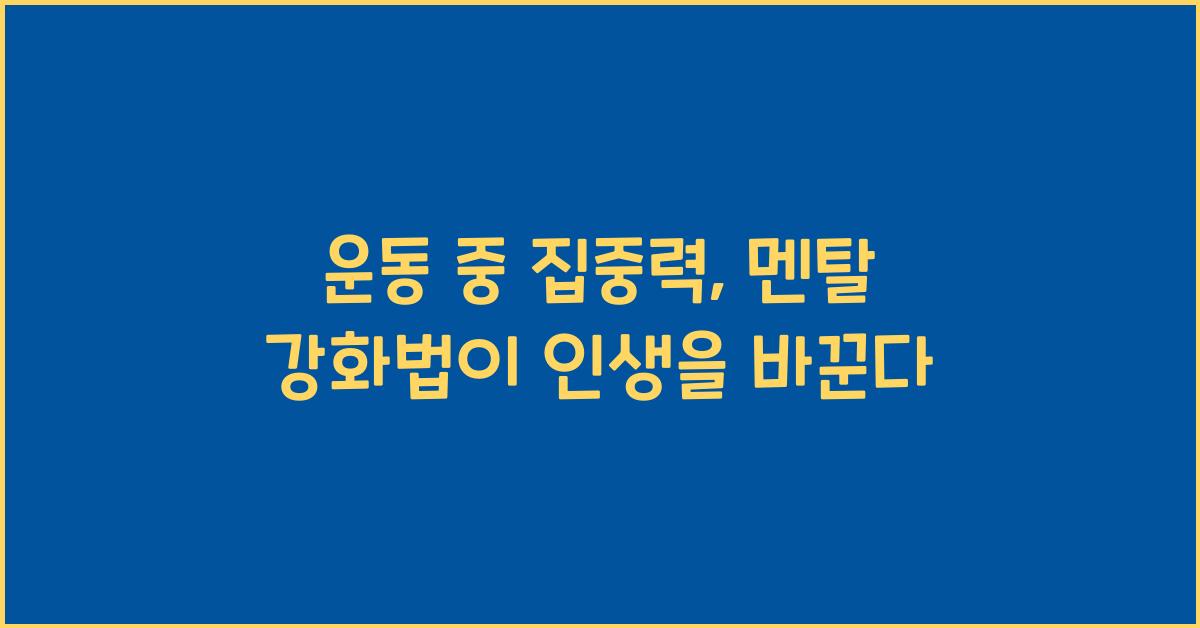 운동 중 집중력, 멘탈 강화법이 인생을 바꾼다